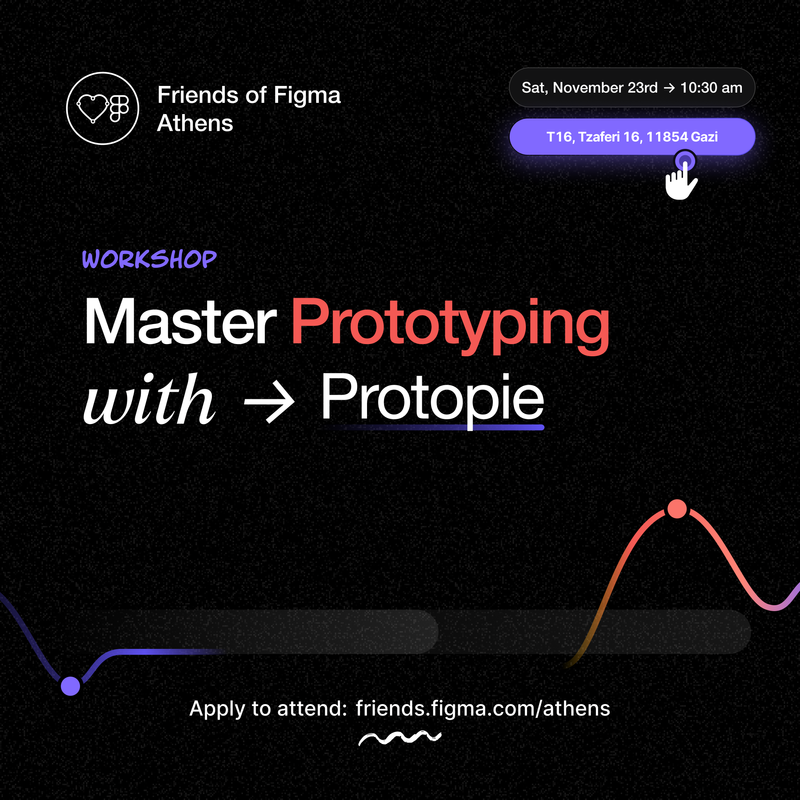 Friends of Figma
Athens

Sat, November 23rd → 10:30 am

T16, Tzaferi 16, 11854 Gazi

WORKSHOP

Master Prototyping with → Protopie

Apply to attend: friends.figma.com/athens